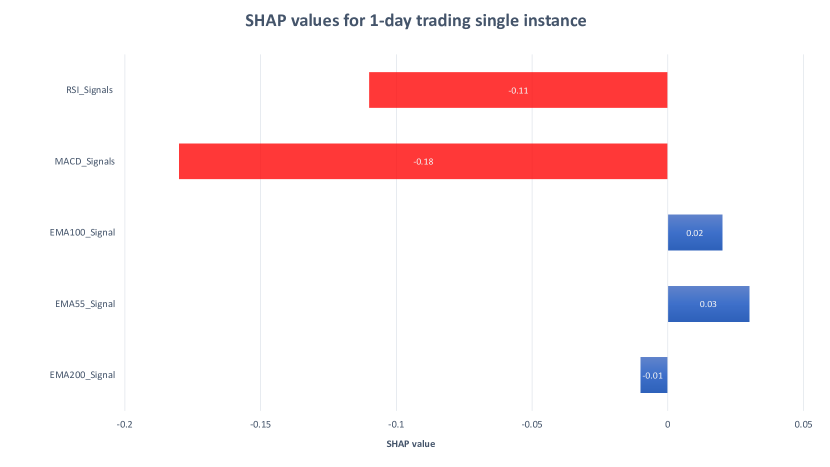 SHAP values for 1-day trading single instance

RSI_Signals
-0.11

MACD_Signals
-0.18

EMA100_Signal
0.02

EMA55_Signal
0.03

EMA200_Signal
-0.01

-0.2
-0.15
-0.1
-0.05
0
0.05

SHAP value